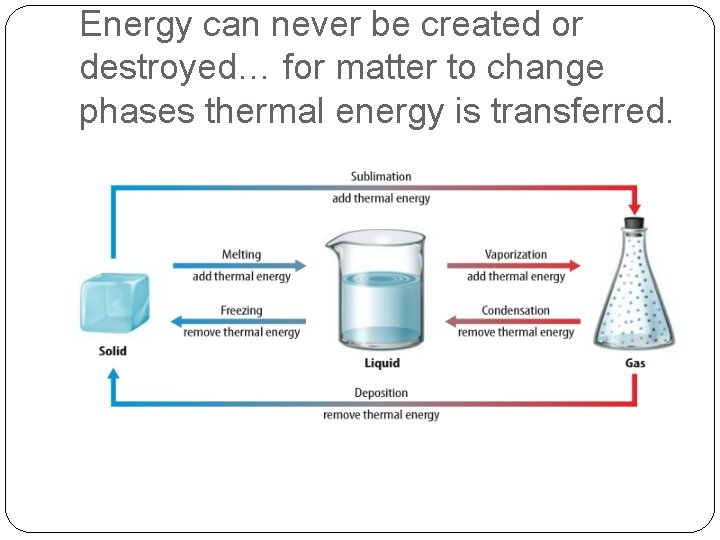 Energy can never be created or destroyed… for matter to change phases thermal energy is transferred.

Sublimation
add thermal energy

Melting
add thermal energy

Freezing
remove thermal energy

Vaporization
add thermal energy

Condensation
remove thermal energy

Solid

Liquid

Gas

Deposition
remove thermal energy